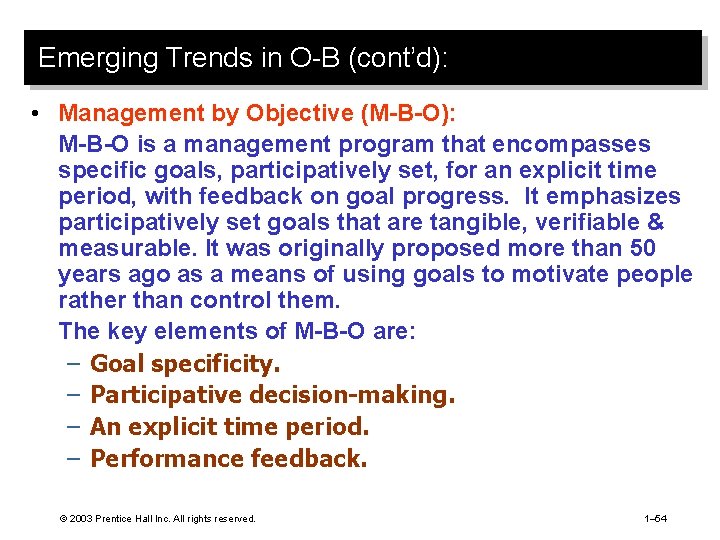 Emerging Trends in O-B (cont'd):

• Management by Objective (M-B-O):

M-B-O is a management program that encompasses specific goals, participatively set, for an explicit time period, with feedback on goal progress. It emphasizes participatively set goals that are tangible, verifiable & measurable. It was originally proposed more than 50 years ago as a means of using goals to motivate people rather than control them.

The key elements of M-B-O are:

– Goal specificity.
– Participative decision-making.
– An explicit time period.
– Performance feedback.

© 2003 Prentice Hall Inc. All rights reserved.

1–54